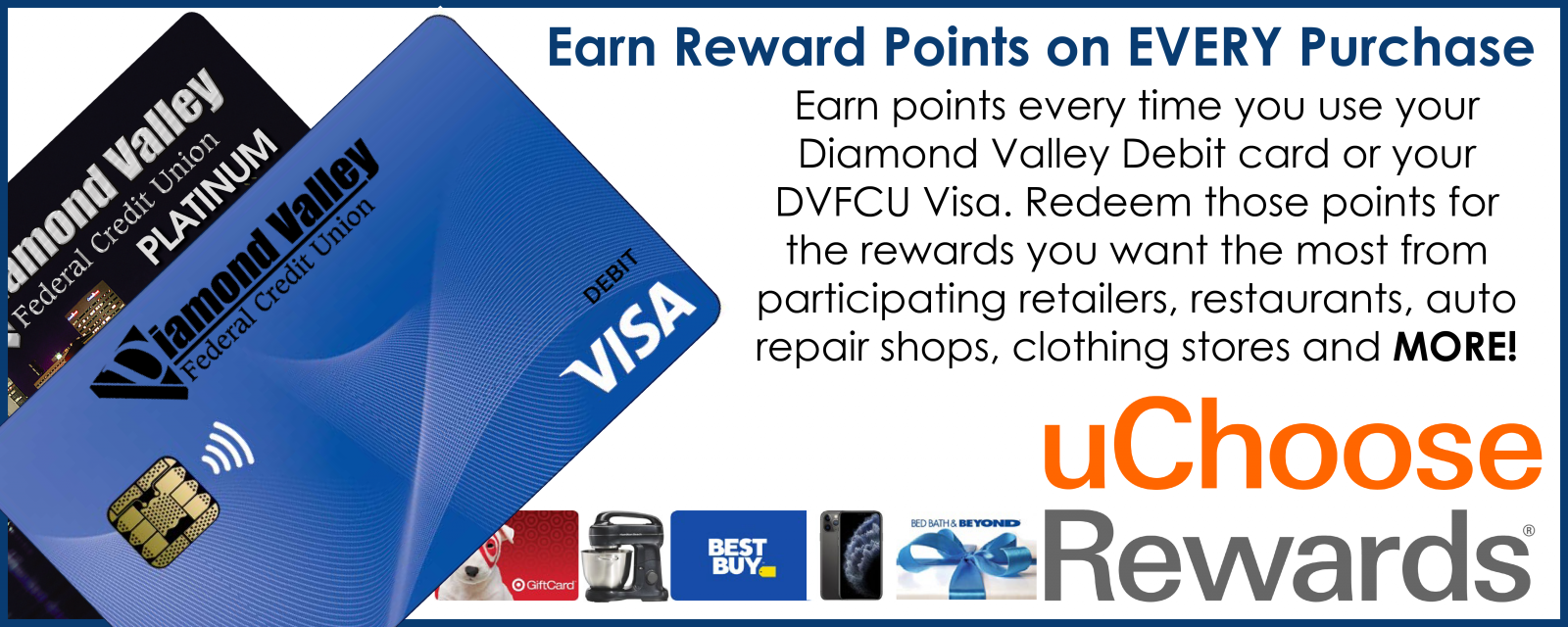 Earn Reward Points on EVERY Purchase

Earn points every time you use your Diamond Valley Debit card or your DVFCU Visa. Redeem those points for the rewards you want the most from participating retailers, restaurants, auto repair shops, clothing stores and MORE!

amond Valley
Federal Credit Union
PLATINUM

Diamond Valley
Federal Credit Union
DEBIT
VISA

GiftCard
BEST BUY
BED BATH & BEYOND

uChoose
Rewards®